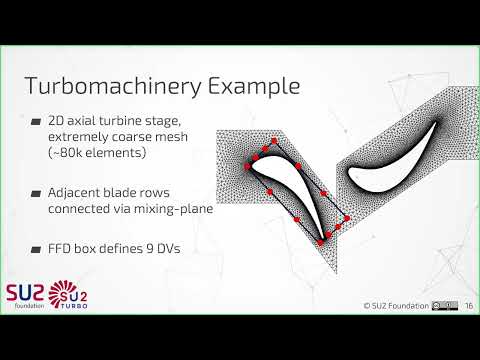 Turbomachinery Example

2D axial turbine stage, extremely coarse mesh (~80k elements)

Adjacent blade rows connected via mixing-plane

FFD box defines 9 DVs

SU2 foundation

SU2 TURBO

© SU2 Foundation

16